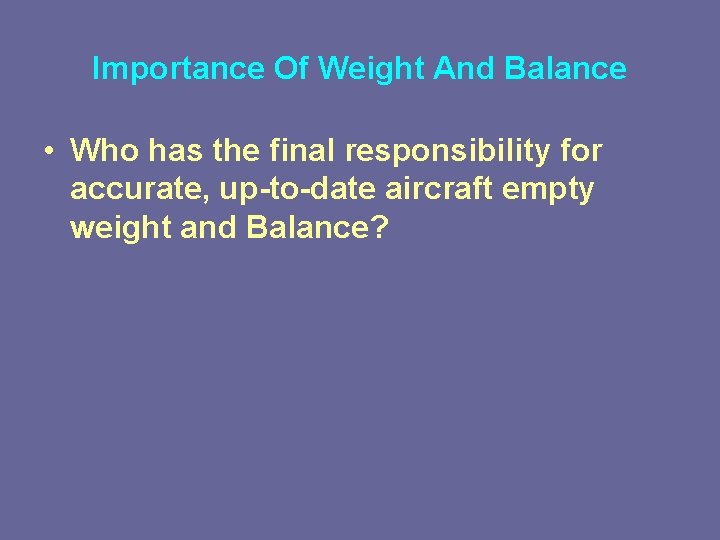 Importance Of Weight And Balance

• Who has the final responsibility for accurate, up-to-date aircraft empty weight and Balance?